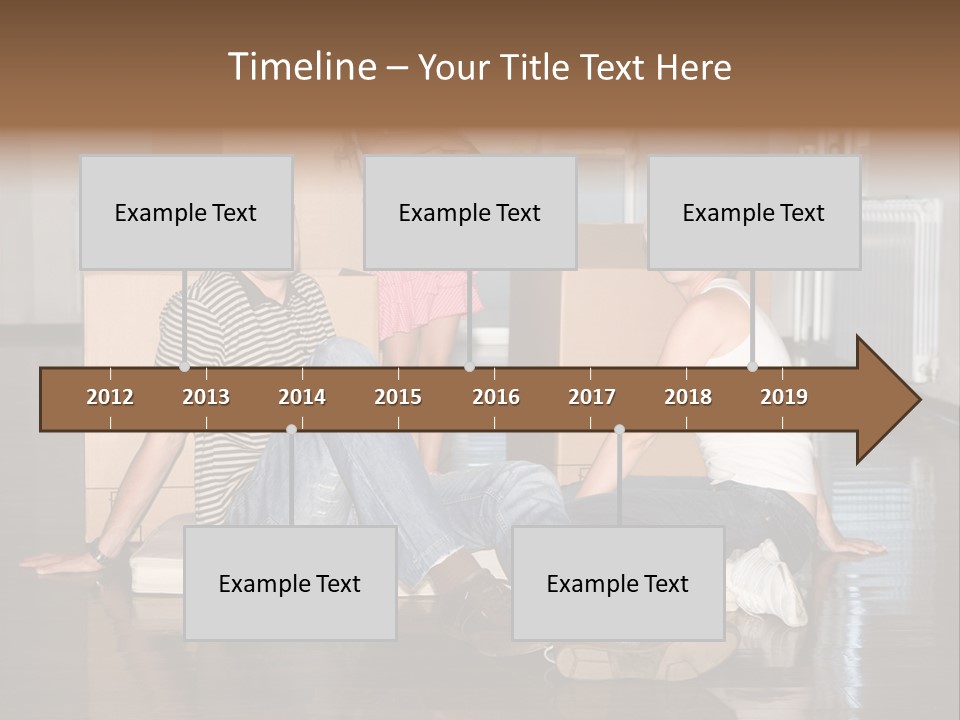 Timeline – Your Title Text Here

Example Text

Example Text

Example Text

2012 2013 2014 2015 2016 2017 2018 2019

Example Text

Example Text